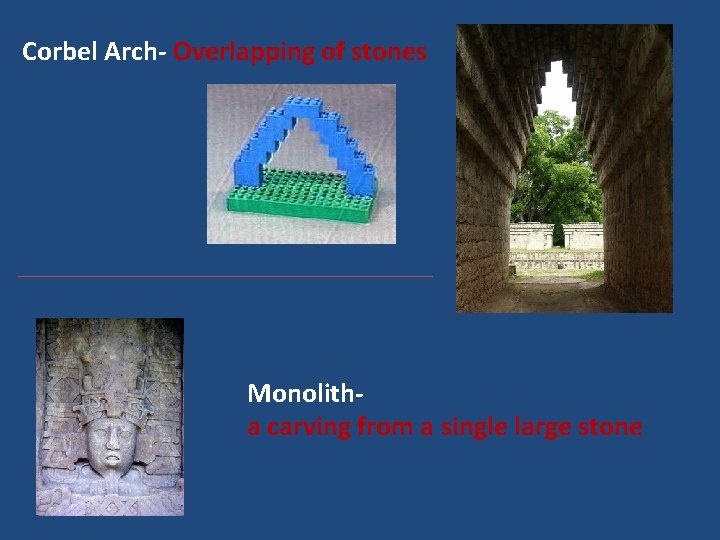 Corbel Arch- Overlapping of stones

Monolith-
a carving from a single large stone